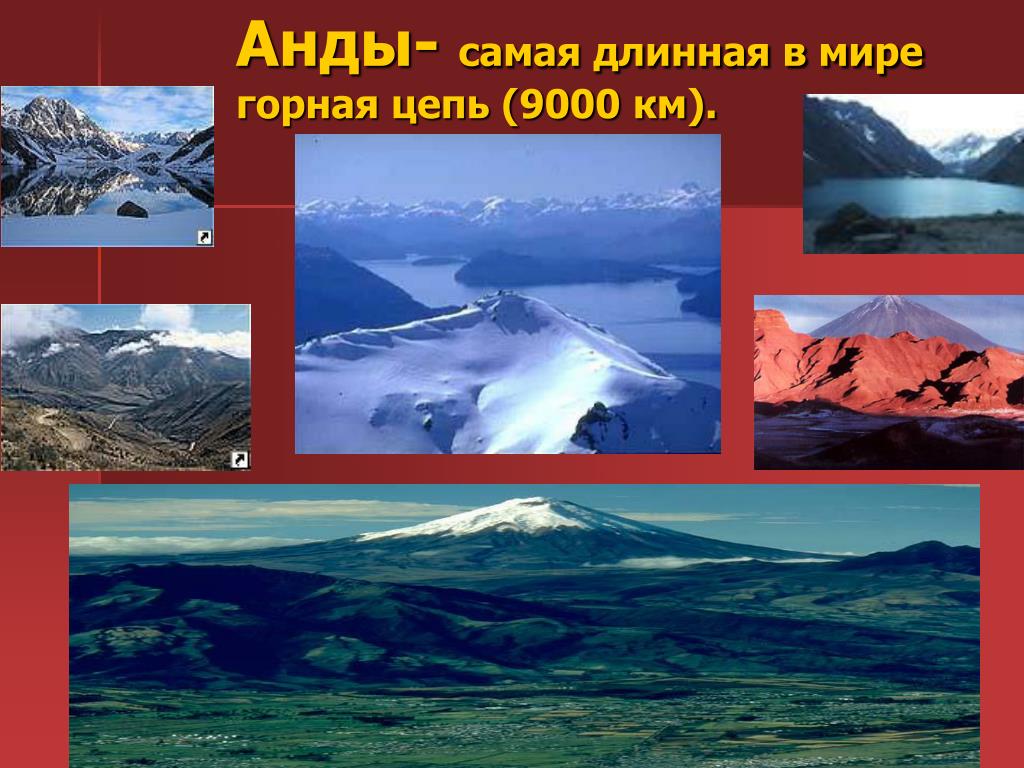 Анды- самая длинная в мире горная цепь (9000 км).